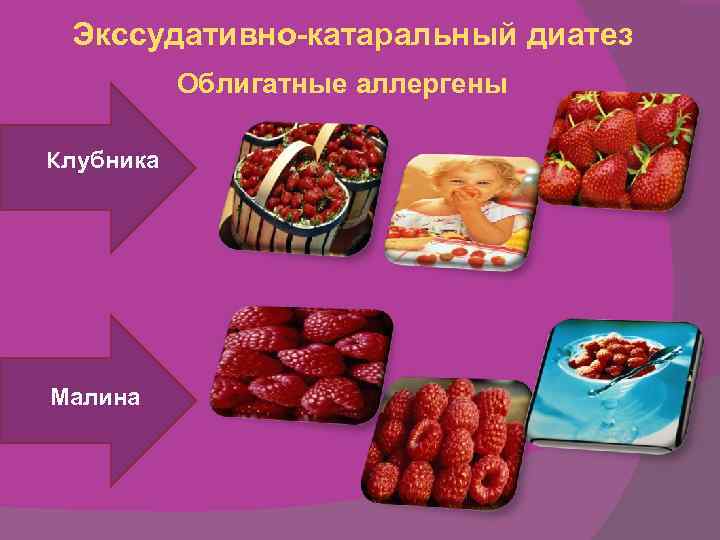 Экссудативно-катаральный диатез

Облигатные аллергены

Клубника

Малина